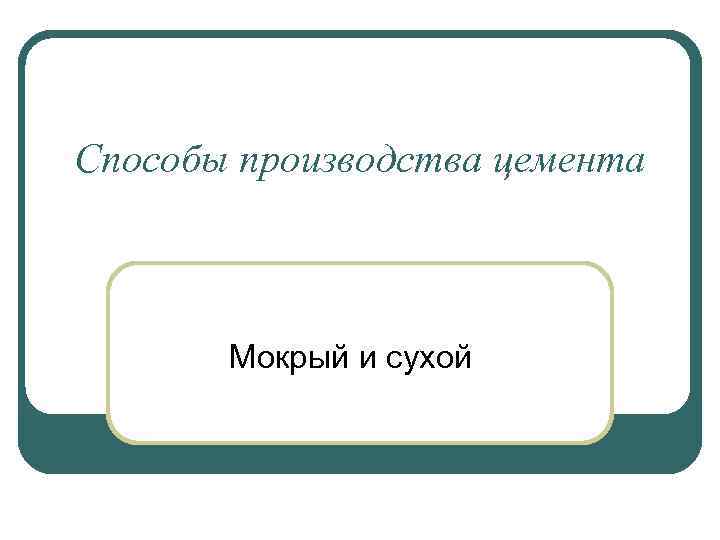 Способы производства цемента

Мокрый и сухой